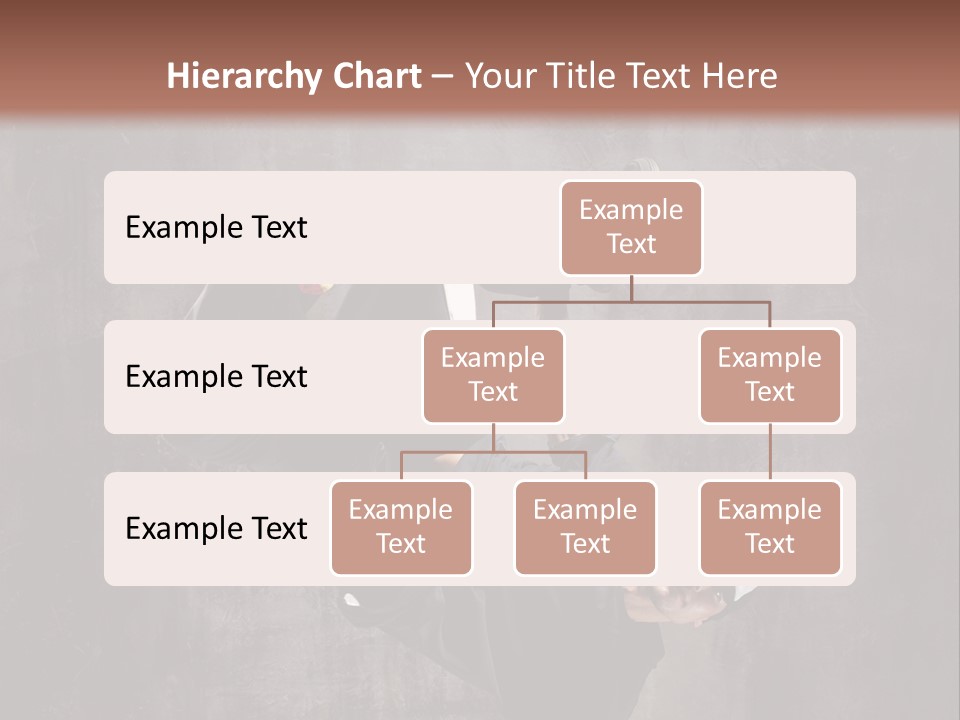 Hierarchy Chart – Your Title Text Here

Example Text

Example Text

Example Text

Example Text

Example Text

Example Text

Example Text

Example Text

Example Text